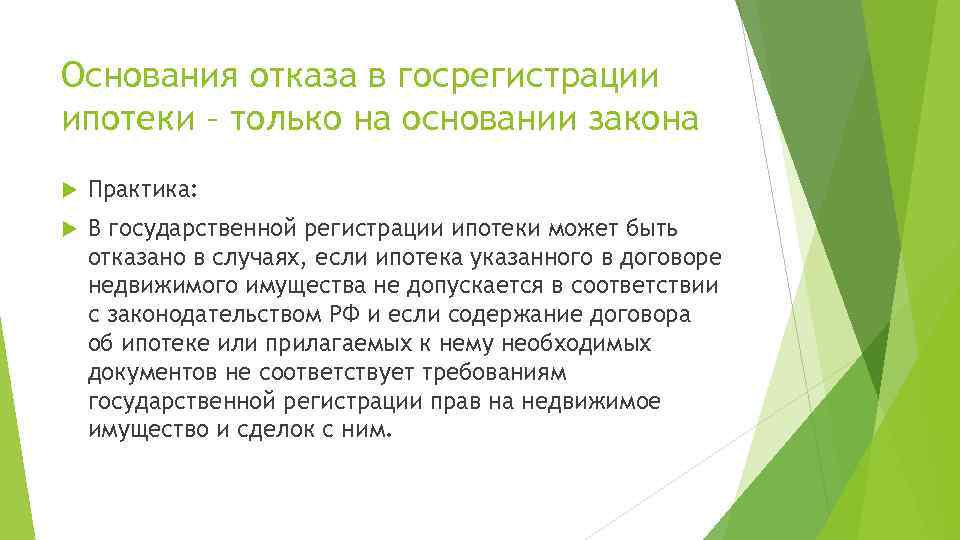 Основания отказа в госрегистрации ипотеки – только на основании закона

Практика:

В государственной регистрации ипотеки может быть отказано в случаях, если ипотека указанного в договоре недвижимого имущества не допускается в соответствии с законодательством РФ и если содержание договора об ипотеке или прилагаемых к нему необходимых документов не соответствует требованиям государственной регистрации прав на недвижимое имущество и сделок с ним.